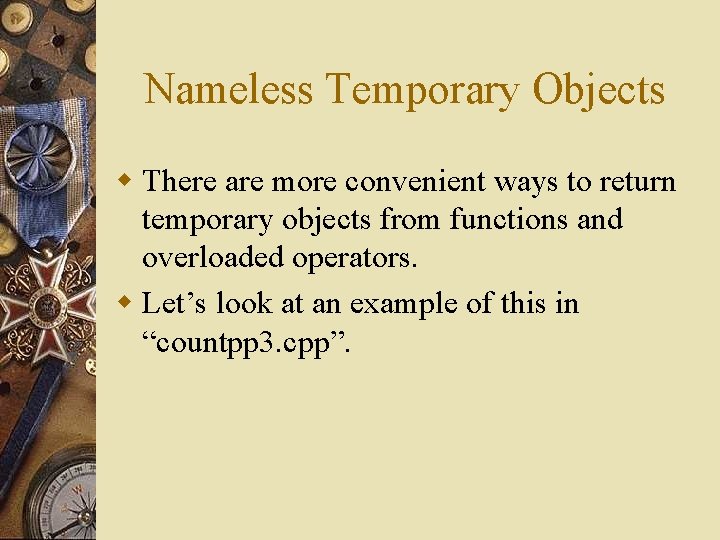 Nameless Temporary Objects

There are more convenient ways to return temporary objects from functions and overloaded operators.

Let’s look at an example of this in “countpp3.cpp”.